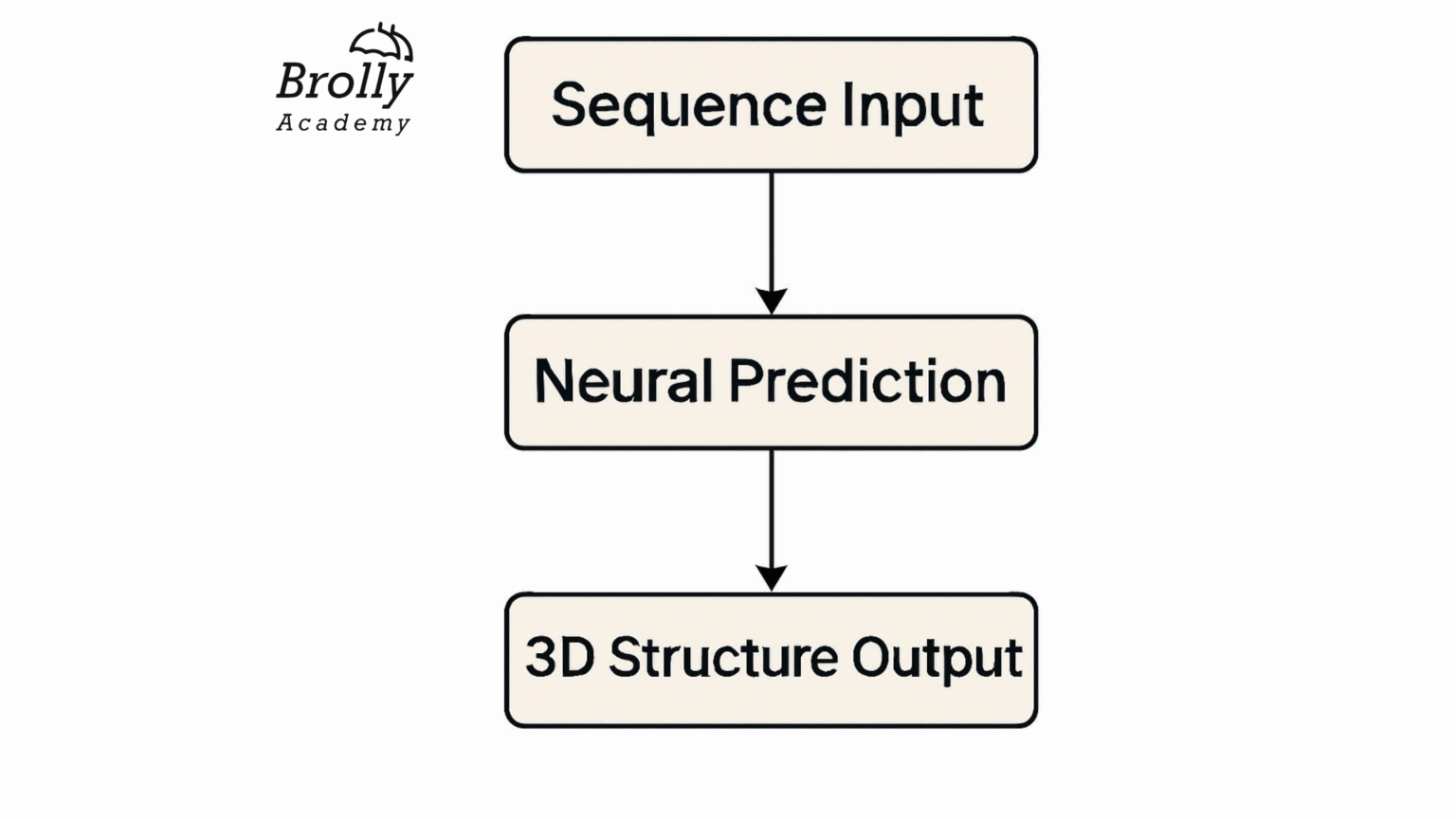 Brolly
Academy

Sequence Input

Neural Prediction

3D Structure Output